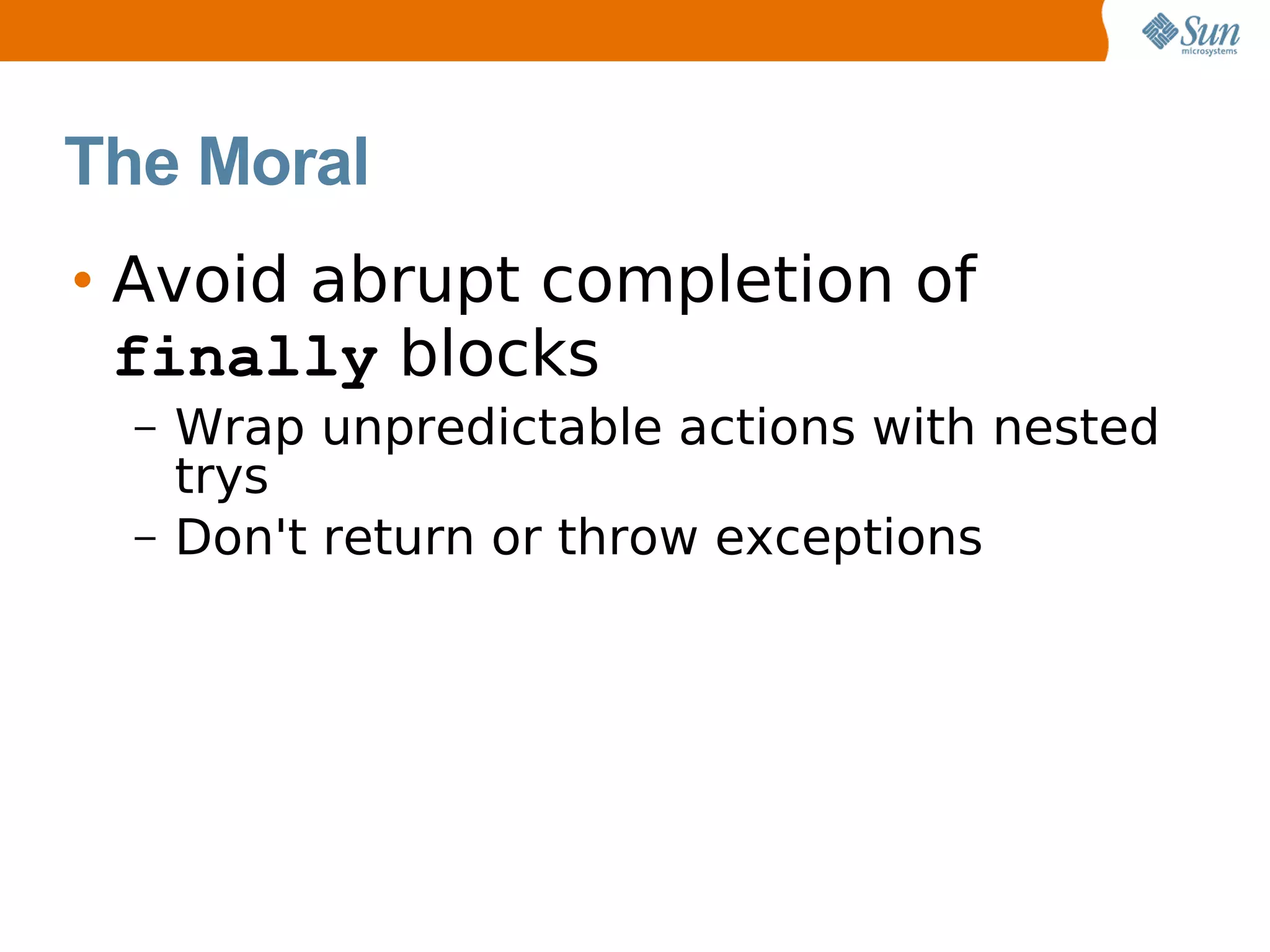 Sun microsystems

The Moral

• Avoid abrupt completion of finally blocks

– Wrap unpredictable actions with nested trys

– Don't return or throw exceptions